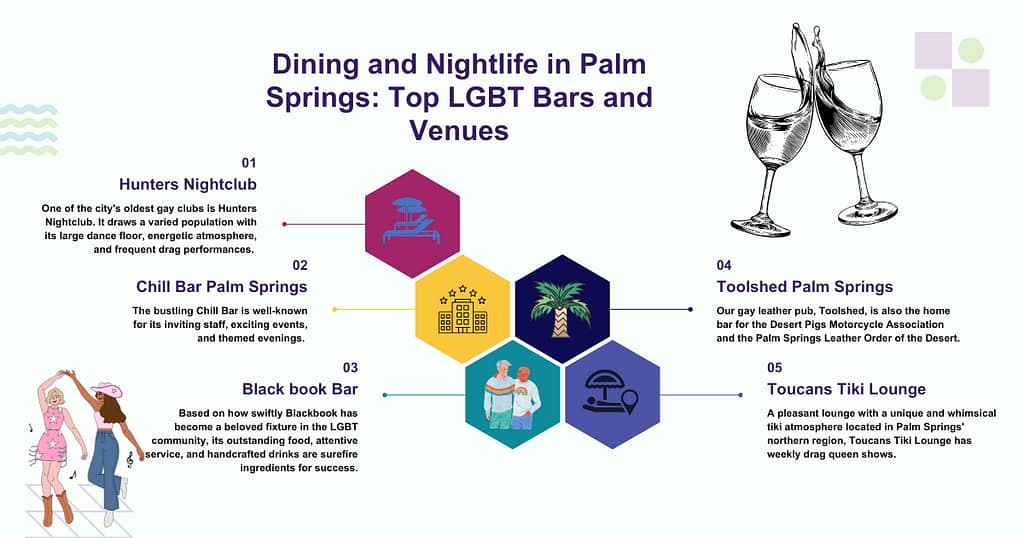 Dining and Nightlife in Palm Springs: Top LGBT Bars and Venues

01
Hunters Nightclub
One of the city's oldest gay clubs is Hunters Nightclub. It draws a varied population with its large dance floor, energetic atmosphere, and frequent drag performances.

02
Chill Bar Palm Springs
The bustling Chill Bar is well-known for its inviting staff, exciting events, and themed evenings.

03
Black book Bar
Based on how swiftly Blackbook has become a beloved fixture in the LGBT community, its outstanding food, attentive service, and handcrafted drinks are surefire ingredients for success.

04
Toolshed Palm Springs
Our gay leather pub, Toolshed, is also the home bar for the Desert Pigs Motorcycle Association and the Palm Springs Leather Order of the Desert.

05
Toucans Tiki Lounge
A pleasant lounge with a unique and whimsical tiki atmosphere located in Palm Springs' northern region, Toucans Tiki Lounge has weekly drag queen shows.